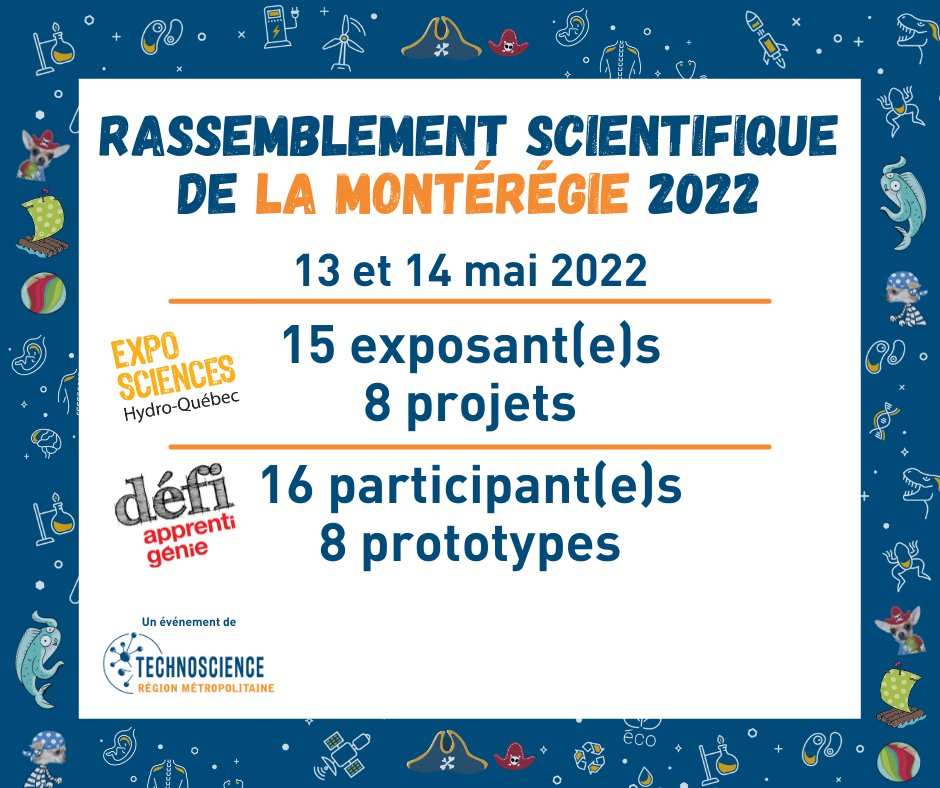 RASSEMBLEMENT SCIENTIFIQUE DE LA MONTÉRÉGIE 2022

13 et 14 mai 2022

EXPO SCIENCES Hydro-Québec

15 exposant(e)s
8 projets

défi apprenti génie

16 participant(e)s
8 prototypes

Un événement de

TECHNOSCIENCE RÉGION MÉTROPOLITAINE

éco